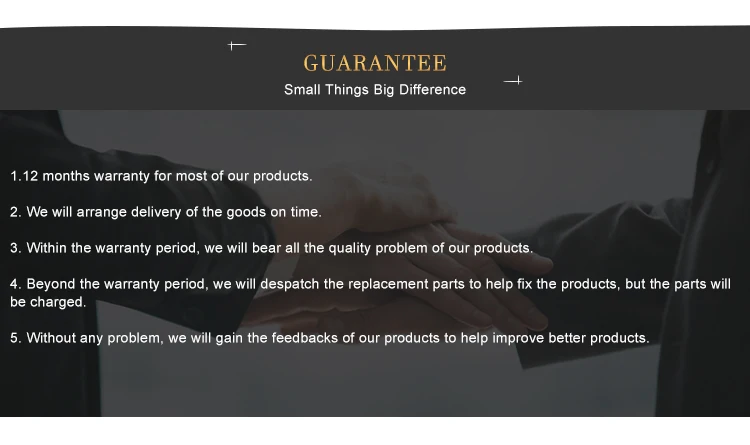 GUARANTEE
Small Things Big Difference

1.12 months warranty for most of our products.

2. We will arrange delivery of the goods on time.

3. Within the warranty period, we will bear all the quality problem of our products.

4. Beyond the warranty period, we will despatch the replacement parts to help fix the products, but the parts will be charged.

5. Without any problem, we will gain the feedbacks of our products to help improve better products.